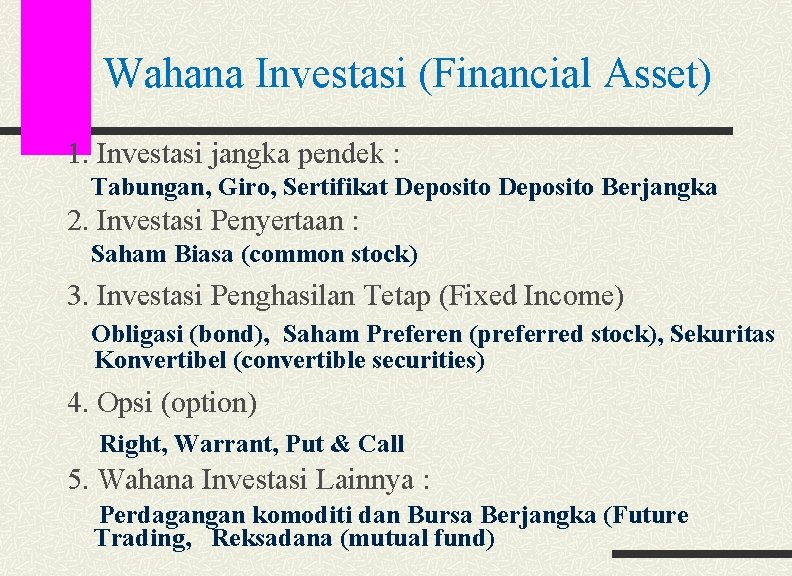 Wahana Investasi (Financial Asset)

1. Investasi jangka pendek :
Tabungan, Giro, Sertifikat Deposito Deposito Berjangka

2. Investasi Penyertaan :
Saham Biasa (common stock)

3. Investasi Penghasilan Tetap (Fixed Income)
Obligasi (bond), Saham Preferen (preferred stock), Sekuritas Konvertibel (convertible securities)

4. Opsi (option)
Right, Warrant, Put & Call

5. Wahana Investasi Lainnya :
Perdagangan komoditi dan Bursa Berjangka (Future Trading, Reksadana (mutual fund)